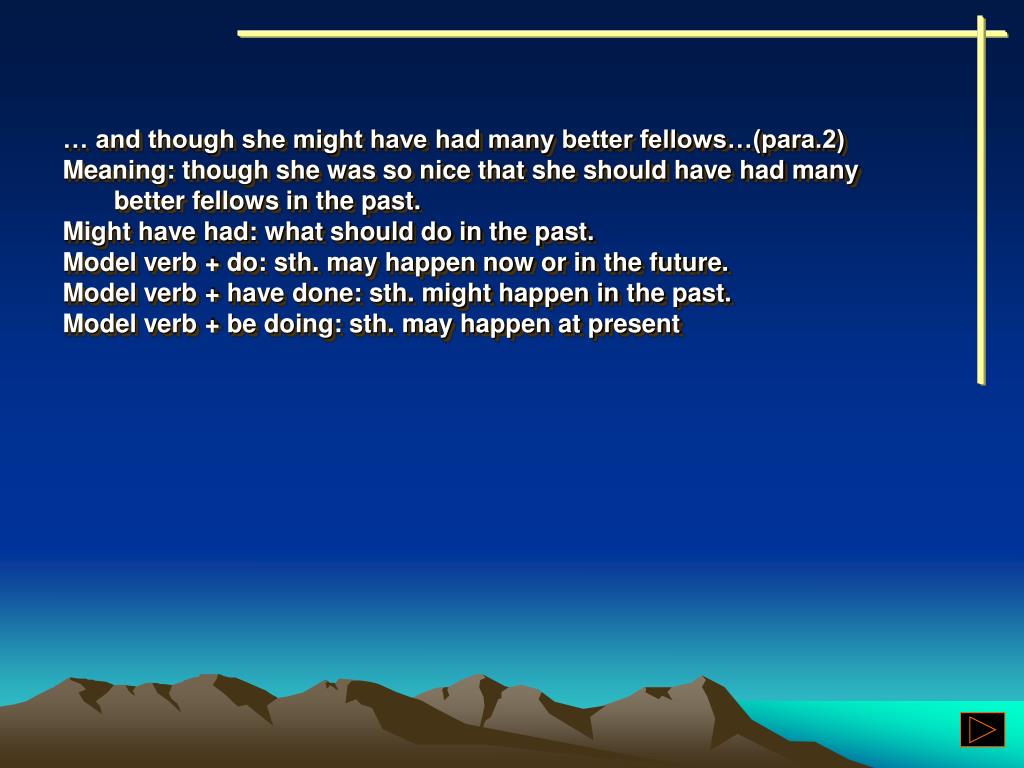 … and though she might have had many better fellows…(para.2)
Meaning: though she was so nice that she should have had many better fellows in the past.
Might have had: what should do in the past.
Model verb + do: sth. may happen now or in the future.
Model verb + have done: sth. might happen in the past.
Model verb + be doing: sth. may happen at present